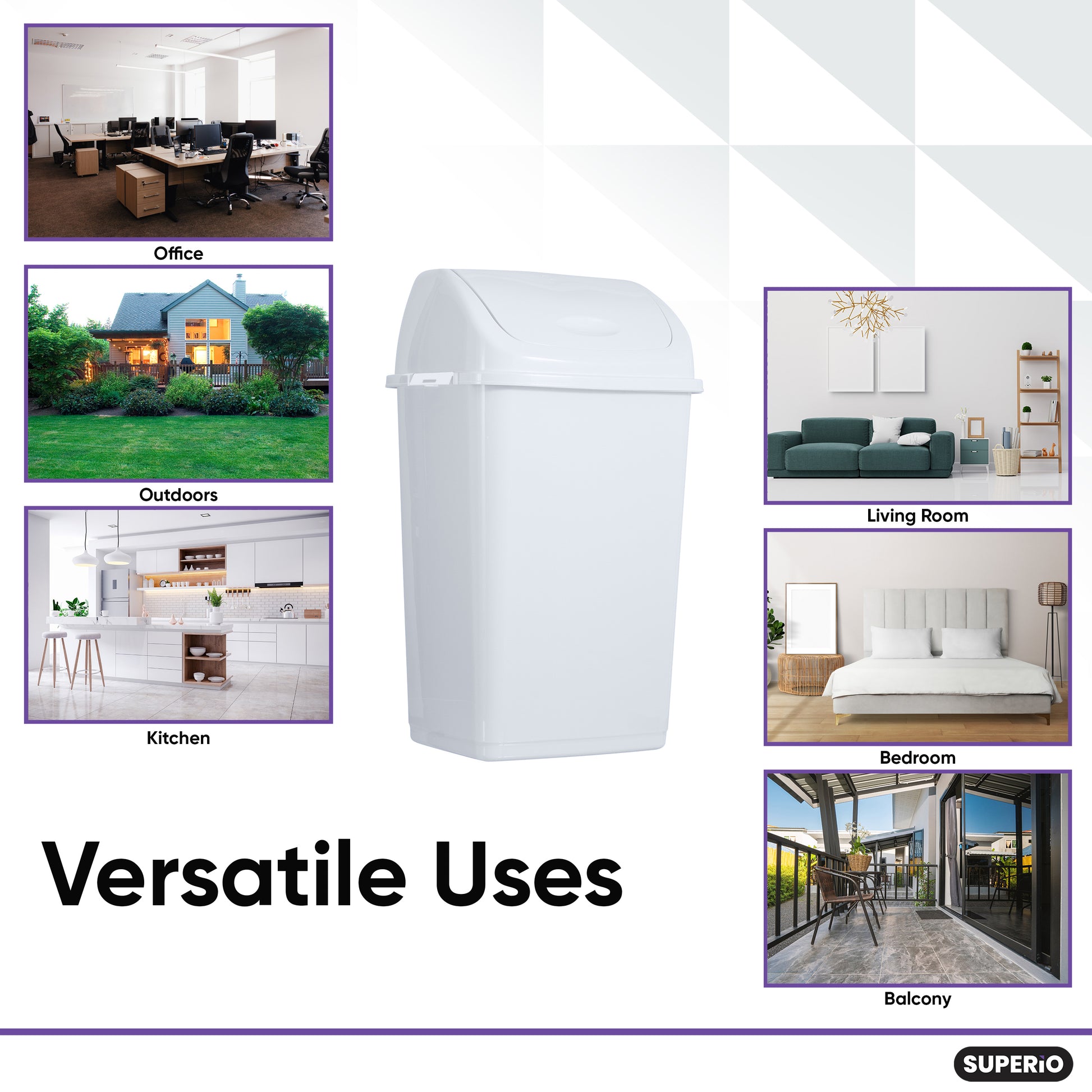 Office

Outdoors

Kitchen

Living Room

Bedroom

Balcony

Versatile Uses

SUPERiO